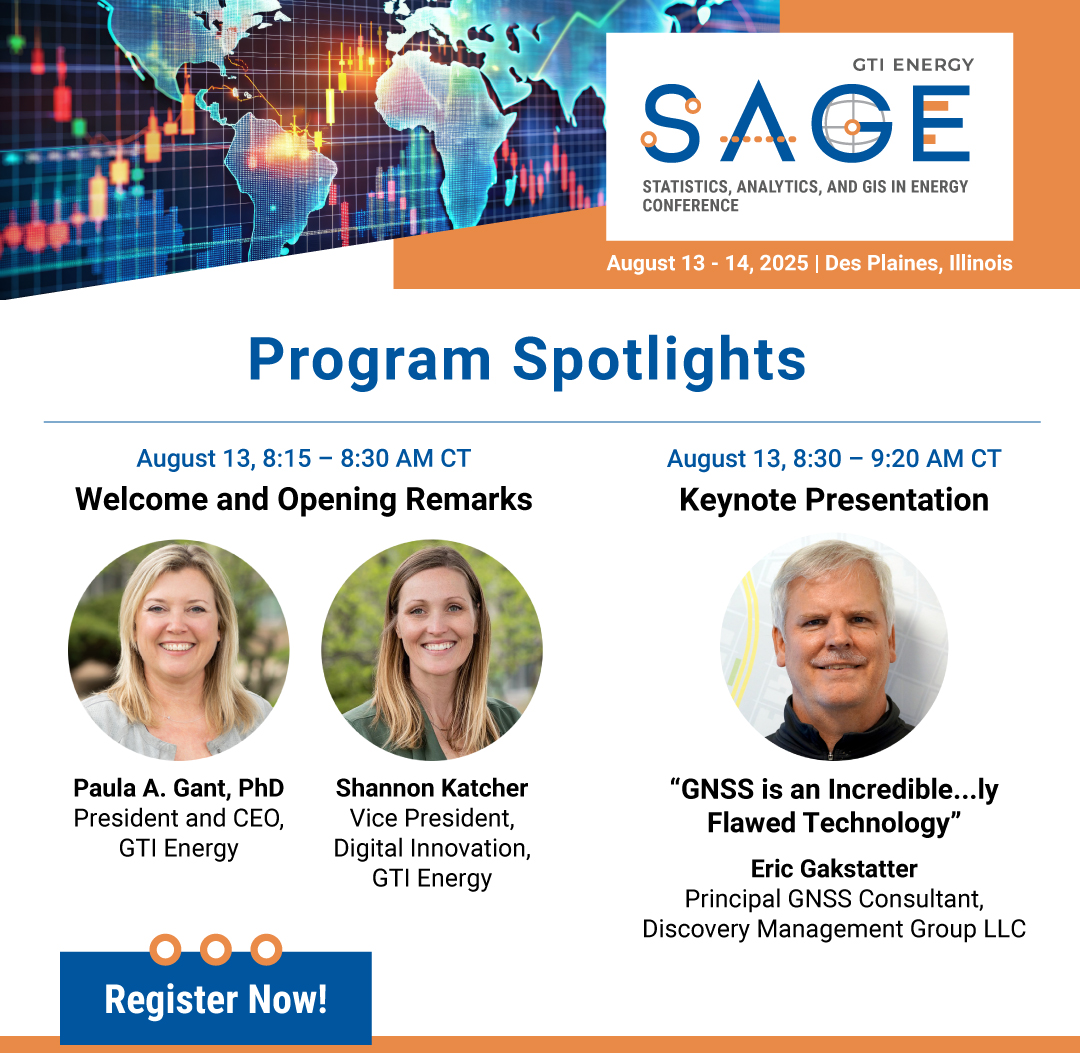 GTI ENERGY
SAGE
STATISTICS, ANALYTICS, AND GIS IN ENERGY CONFERENCE
August 13 - 14, 2025 | Des Plaines, Illinois

Program Spotlights

August 13, 8:15 – 8:30 AM CT
Welcome and Opening Remarks

Paula A. Gant, PhD
President and CEO, GTI Energy

Shannon Katcher
Vice President, Digital Innovation, GTI Energy

August 13, 8:30 – 9:20 AM CT
Keynote Presentation

“GNSS is an Incredible...ly Flawed Technology”

Eric Gakstatter
Principal GNSS Consultant, Discovery Management Group LLC

Register Now!